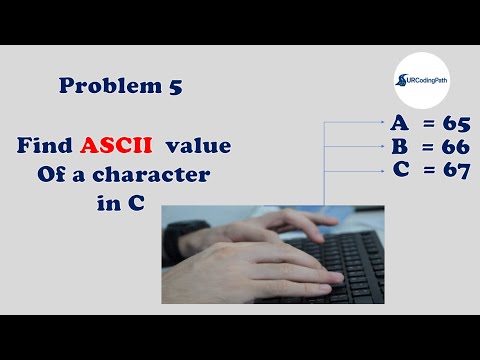 Problem 5

Find ASCII value Of a character in C

URCodingPath

A = 65
B = 66
C = 67